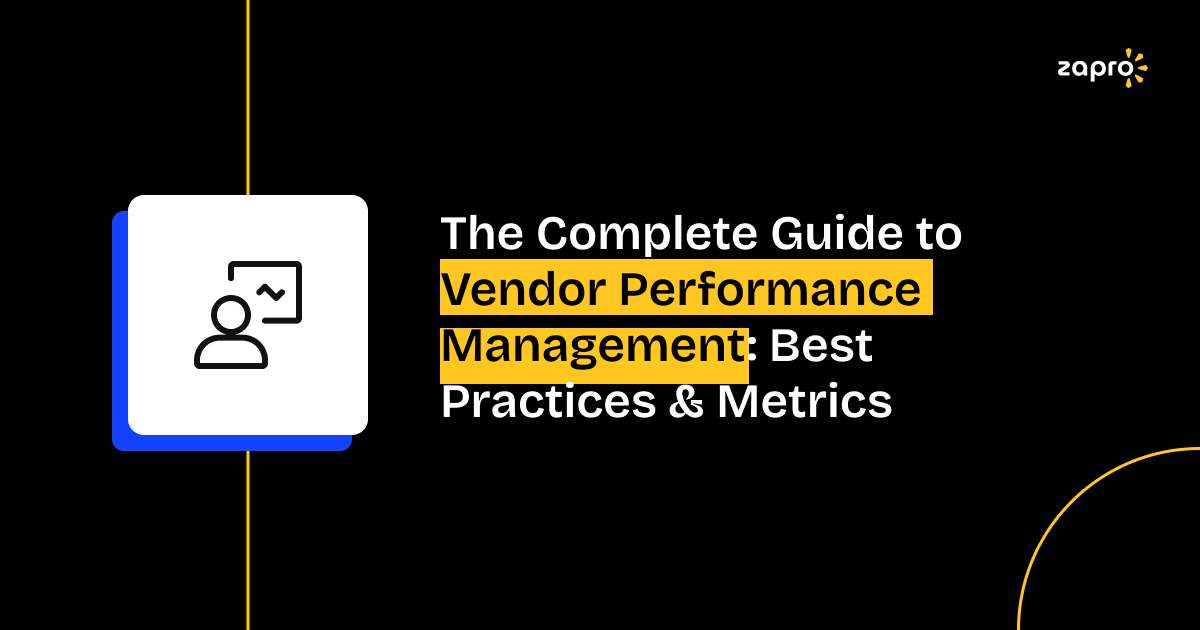 zapro

The Complete Guide to Vendor Performance Management: Best Practices & Metrics